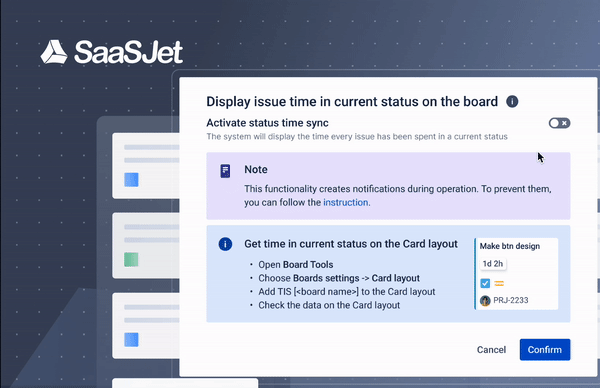 SaaSJet

Display issue time in current status on the board

Activate status time sync

The system will display the time every issue has been spent in a current status

Note

This functionality creates notifications during operation. To prevent them, you can follow the instruction.

Get time in current status on the Card layout

• Open Board Tools
• Choose Boards settings -> Card layout
• Add TIS [<board name>] to the Card layout
• Check the data on the Card layout

Make btn design

1d 2h

PRJ-2233

Cancel

Confirm